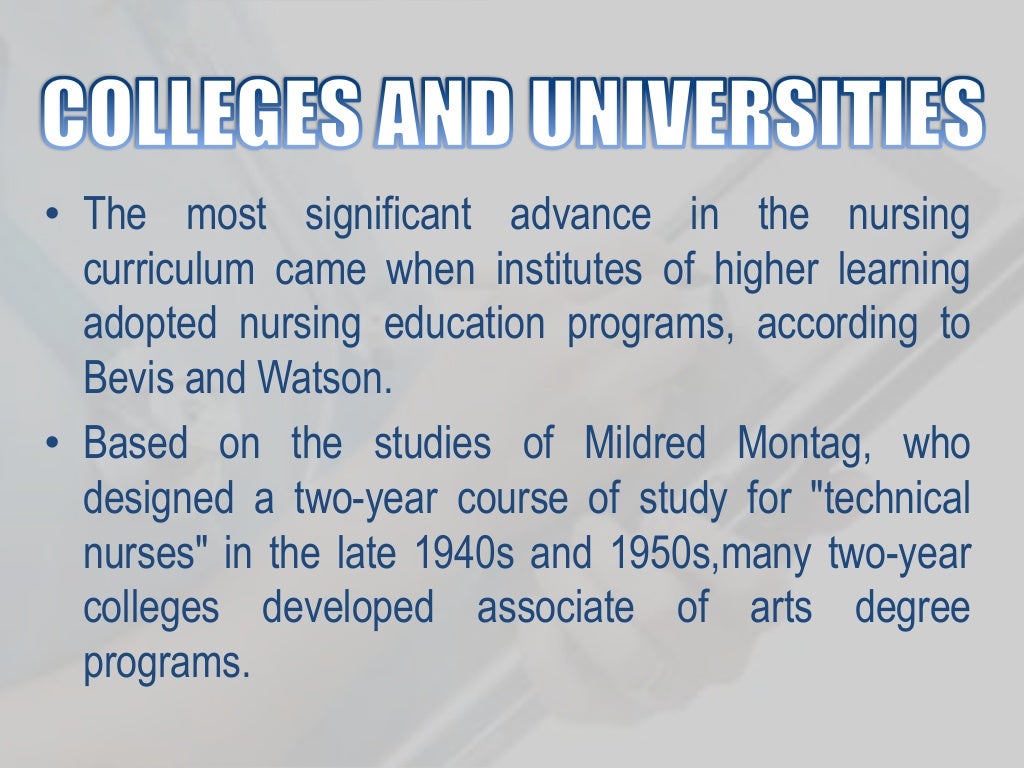 COLLEGES AND UNIVERSITIES

• The most significant advance in the nursing curriculum came when institutes of higher learning adopted nursing education programs, according to Bevis and Watson.

• Based on the studies of Mildred Montag, who designed a two-year course of study for "technical nurses" in the late 1940s and 1950s,many two-year colleges developed associate of arts degree programs.